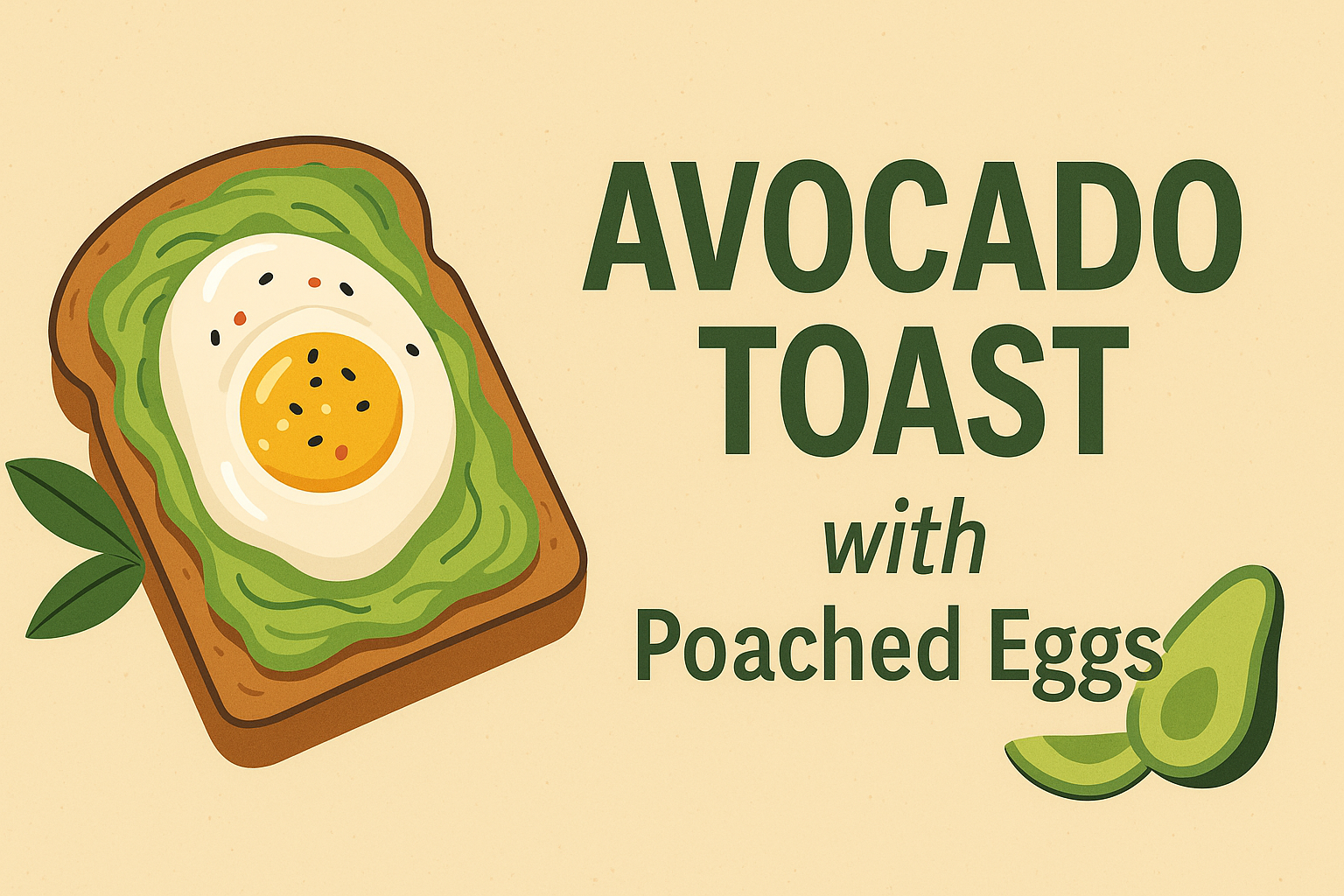 AVOCADO TOAST

with

Poached Eggs